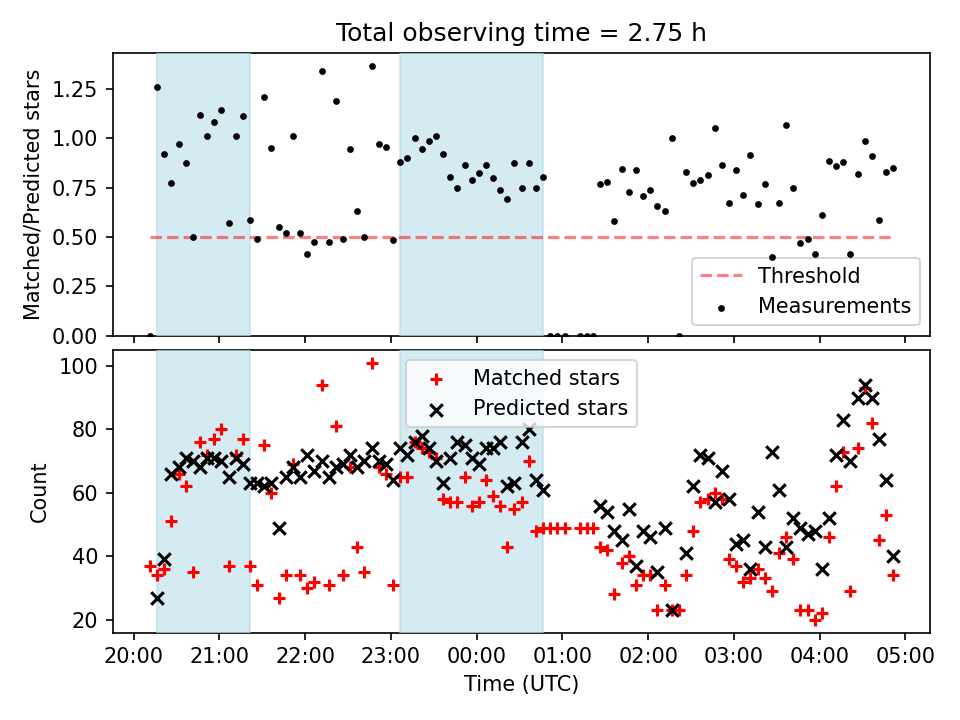 Total observing time = 2.75 h

Matched/Predicted stars

1.25
1.00
0.75
0.50
0.25
0.00

Threshold
Measurements

Count

100
80
60
40
20

Matched stars
Predicted stars

20:00 21:00 22:00 23:00 00:00 01:00 02:00 03:00 04:00 05:00

Time (UTC)